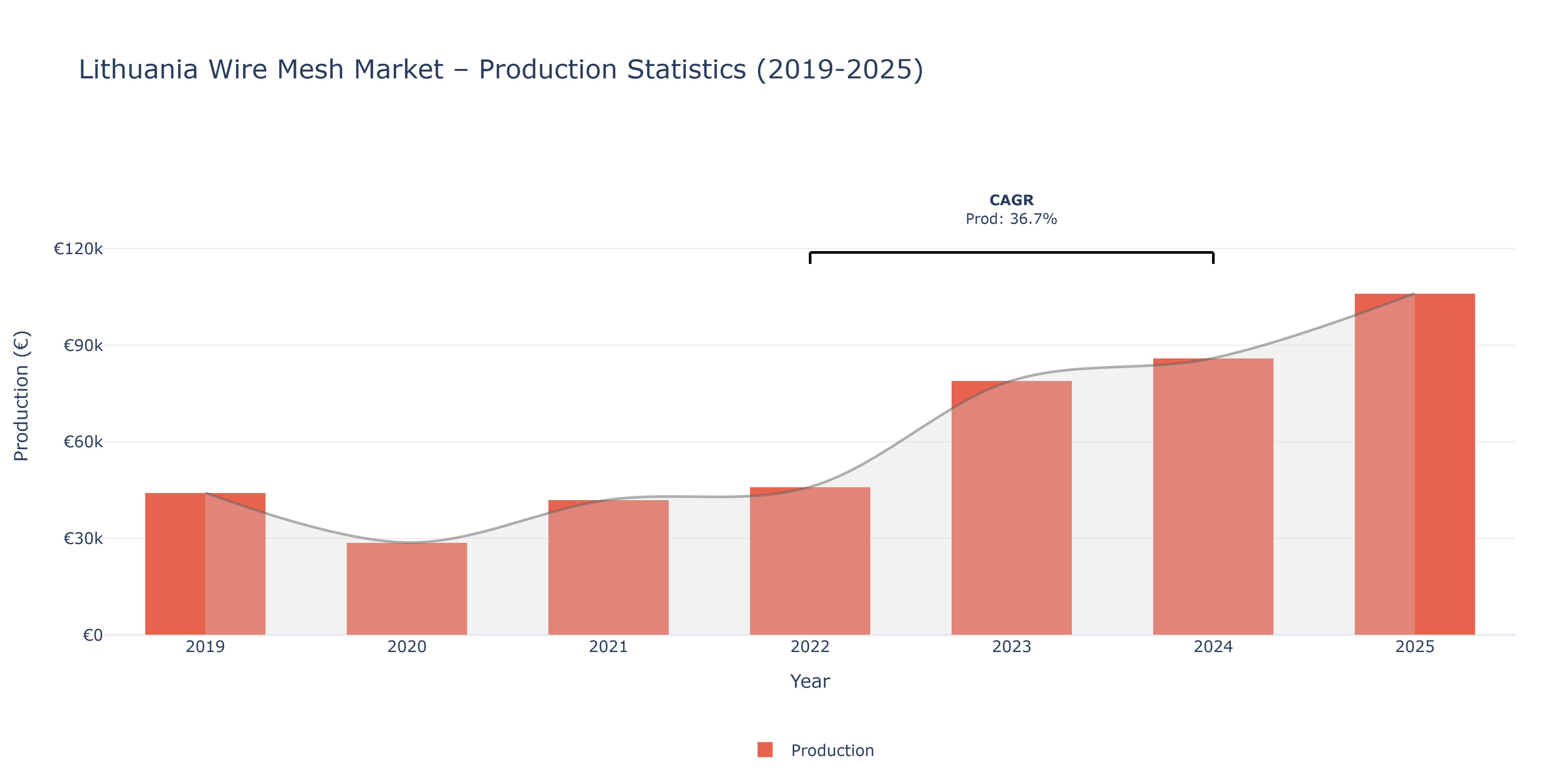 Lithuania Wire Mesh Market – Production Statistics (2019-2025)

CAGR
Prod: 36.7%

Production (€)

€120k
€90k
€60k
€30k
€0

2019
2020
2021
2022
2023
2024
2025

Year

Production